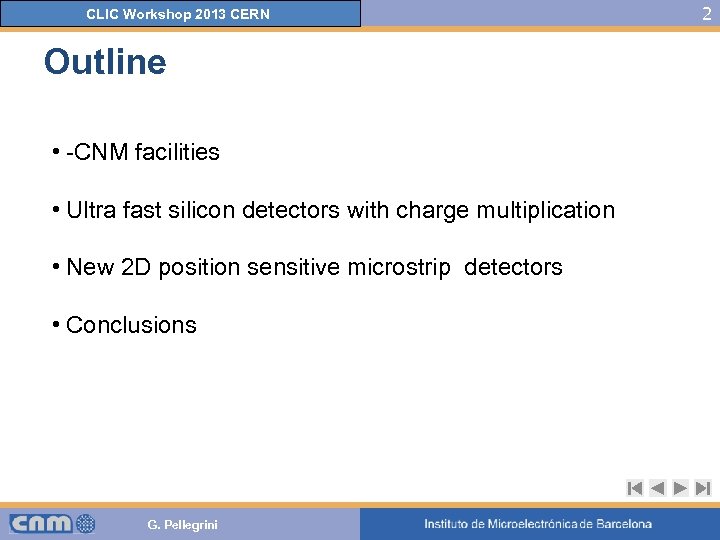 CLIC Workshop 2013 CERN

2

Outline

• -CNM facilities

• Ultra fast silicon detectors with charge multiplication

• New 2D position sensitive microstrip detectors

• Conclusions

cnm

G. Pellegrini

Instituto de Microelectrónica de Barcelona